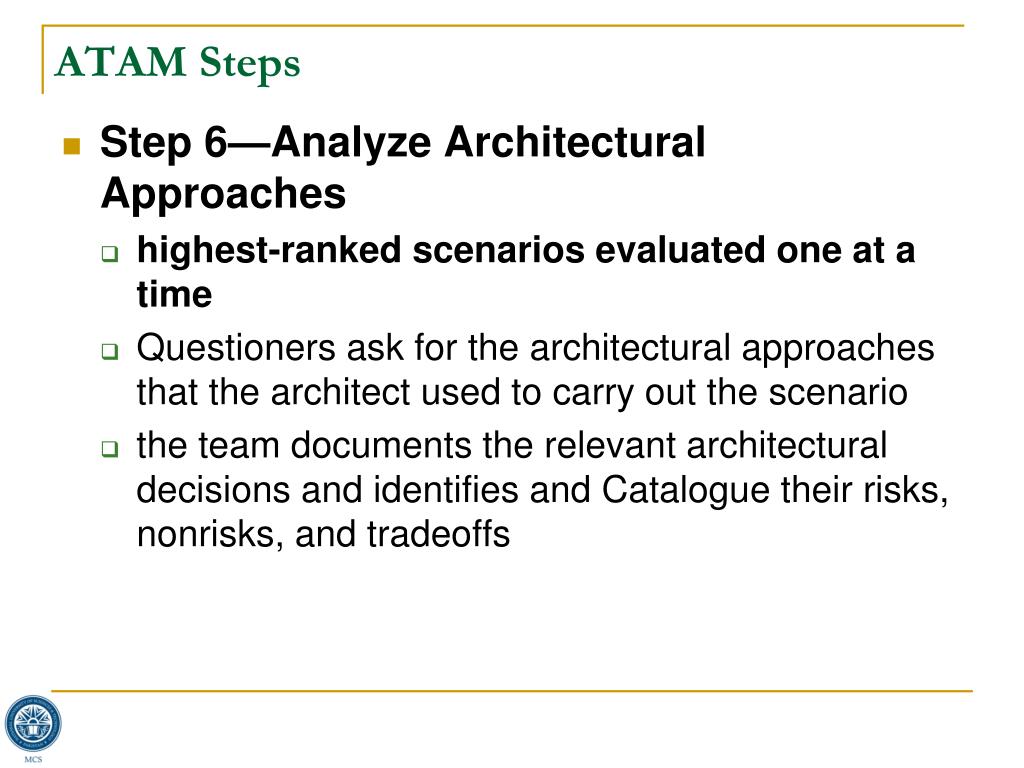 ATAM Steps

Step 6—Analyze Architectural Approaches

highest-ranked scenarios evaluated one at a time

Questioners ask for the architectural approaches that the architect used to carry out the scenario

the team documents the relevant architectural decisions and identifies and Catalogue their risks, nonrisks, and tradeoffs

MCS